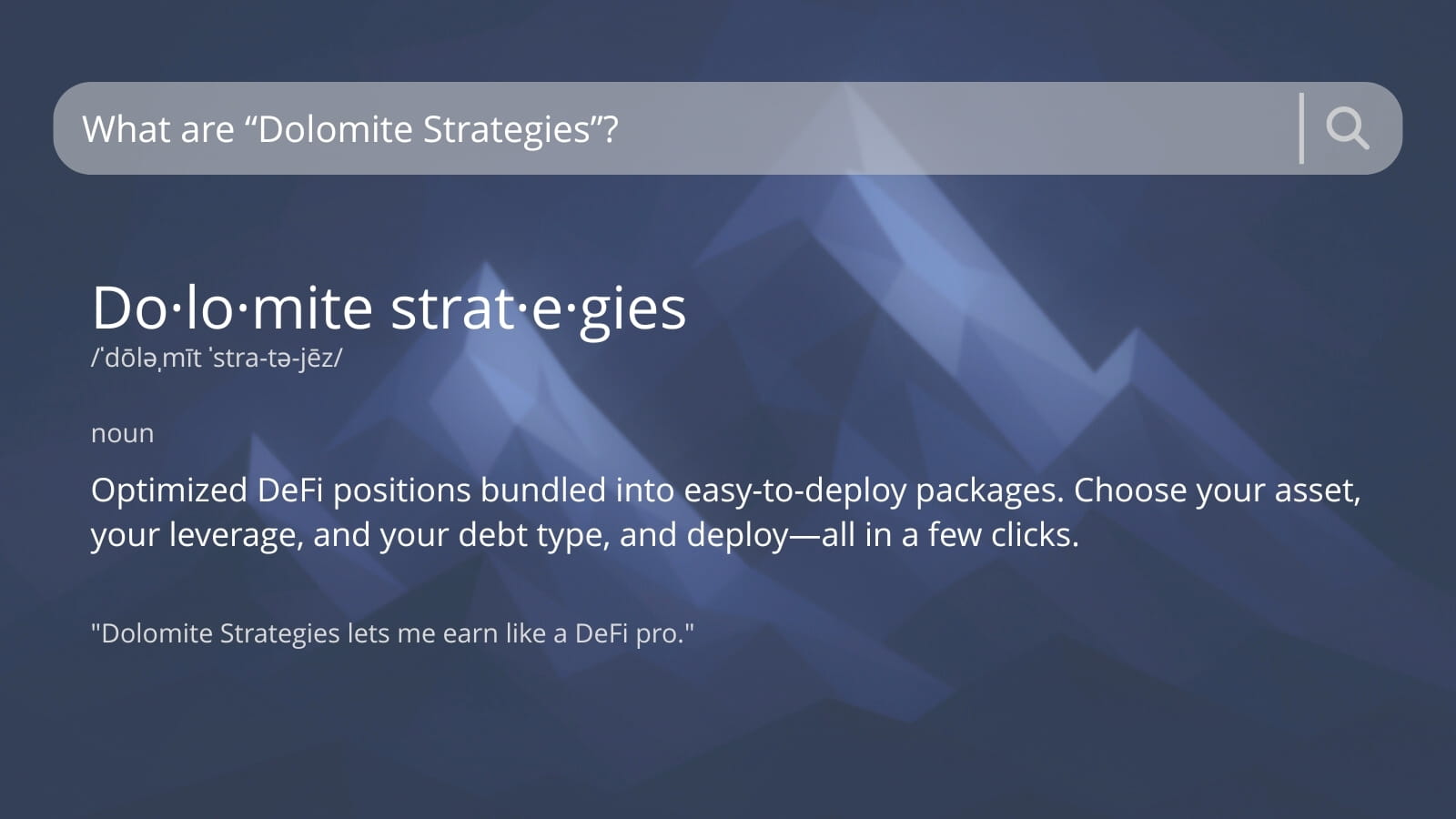 What are “Dolomite Strategies”?

Do·lo·mite strat·e·gies
/ˈdōləˌmīt ˈstra-tə-jēz/

noun

Optimized DeFi positions bundled into easy-to-deploy packages. Choose your asset, your leverage, and your debt type, and deploy—all in a few clicks.

"Dolomite Strategies lets me earn like a DeFi pro."